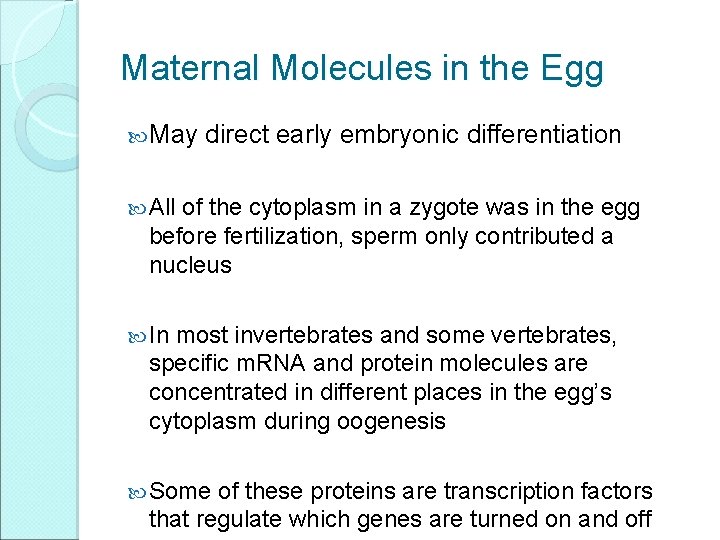 Maternal Molecules in the Egg

May direct early embryonic differentiation

All of the cytoplasm in a zygote was in the egg before fertilization, sperm only contributed a nucleus

In most invertebrates and some vertebrates, specific mRNA and protein molecules are concentrated in different places in the egg's cytoplasm during oogenesis

Some of these proteins are transcription factors that regulate which genes are turned on and off